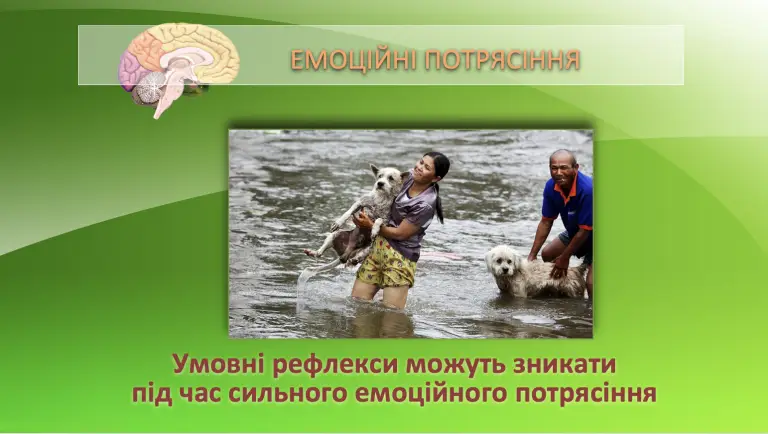 ЕМОЦІЙНІ ПОТРЯСІННЯ

Умовні рефлекси можуть зникати під час сильного емоційного потрясіння